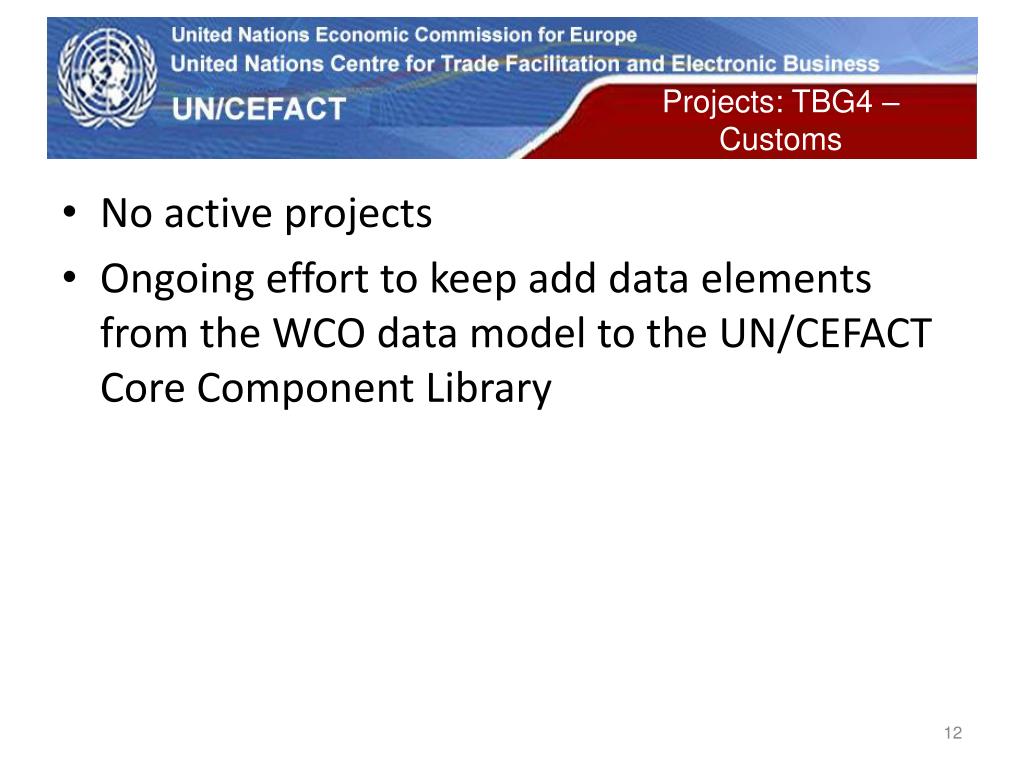 United Nations Economic Commission for Europe
United Nations Centre for Trade Facilitation and Electronic Business
UN/CEFACT

Projects: TBG4 – Customs

• No active projects
• Ongoing effort to keep add data elements from the WCO data model to the UN/CEFACT Core Component Library

12